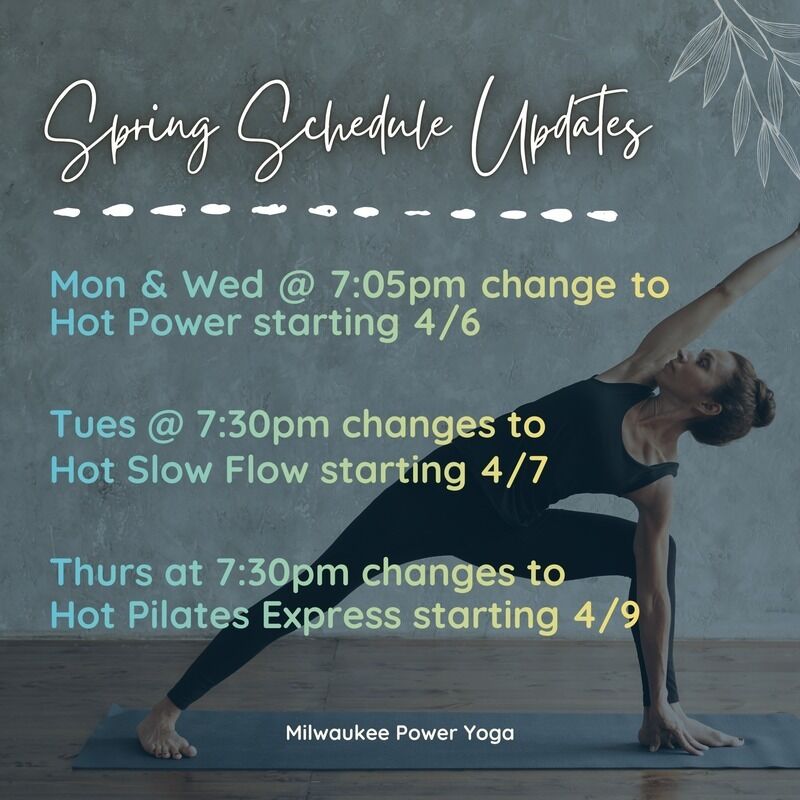 Spring Schedule Updates

Mon & Wed @ 7:05pm change to Hot Power starting 4/6

Tues @ 7:30pm changes to Hot Slow Flow starting 4/7

Thurs at 7:30pm changes to Hot Pilates Express starting 4/9

Milwaukee Power Yoga